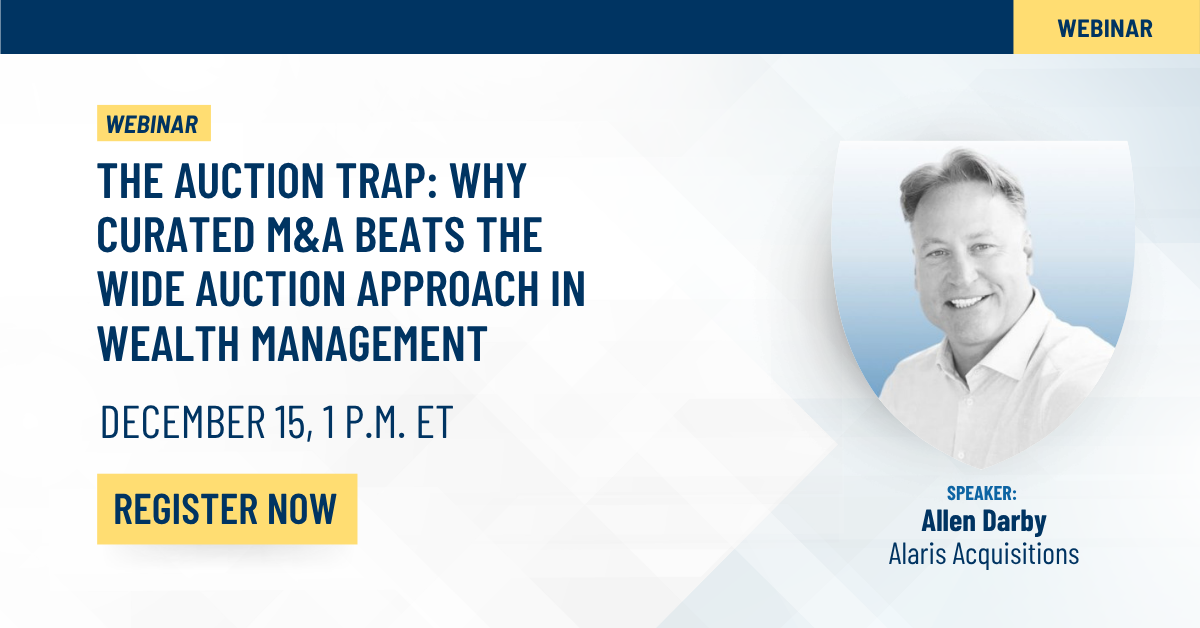 WEBINAR

WEBINAR

THE AUCTION TRAP: WHY CURATED M&A BEATS THE WIDE AUCTION APPROACH IN WEALTH MANAGEMENT

DECEMBER 15, 1 P.M. ET

REGISTER NOW

SPEAKER:
Allen Darby
Alaris Acquisitions